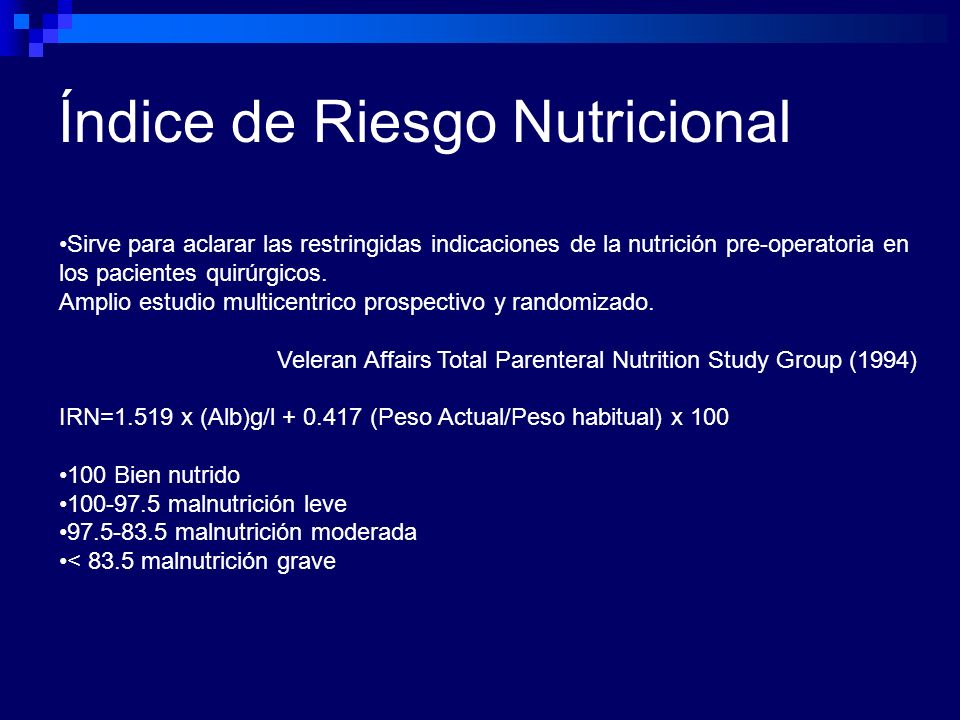 Índice de Riesgo Nutricional

•Sirve para aclarar las restringidas indicaciones de la nutrición pre-operatoria en los pacientes quirúrgicos.
Amplio estudio multicentrico prospectivo y randomizado.

Veleran Affairs Total Parenteral Nutrition Study Group (1994)

IRN=1.519 x (Alb)g/l + 0.417 (Peso Actual/Peso habitual) x 100

•100 Bien nutrido
•100-97.5 malnutrición leve
•97.5-83.5 malnutrición moderada
•< 83.5 malnutrición grave